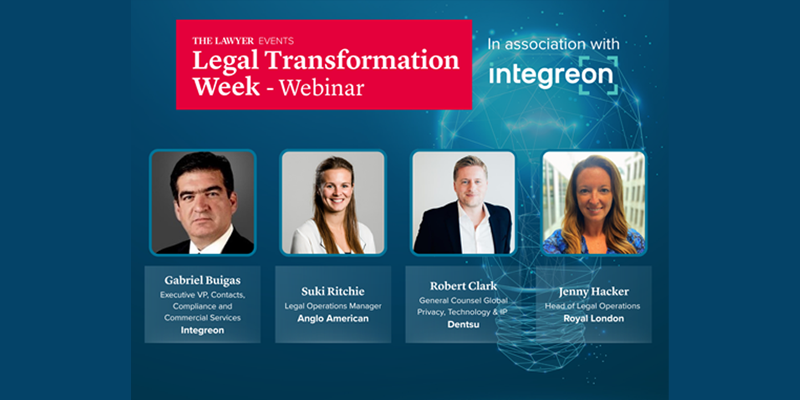 THE LAWYER EVENTS
Legal Transformation Week - Webinar

In association with
integreon

Gabriel Buigas
Executive VP, Contacts, Compliance and Commercial Services
Integreon

Suki Ritchie
Legal Operations Manager
Anglo American

Robert Clark
General Counsel Global Privacy, Technology & IP
Dentsu

Jenny Hacker
Head of Legal Operations
Royal London